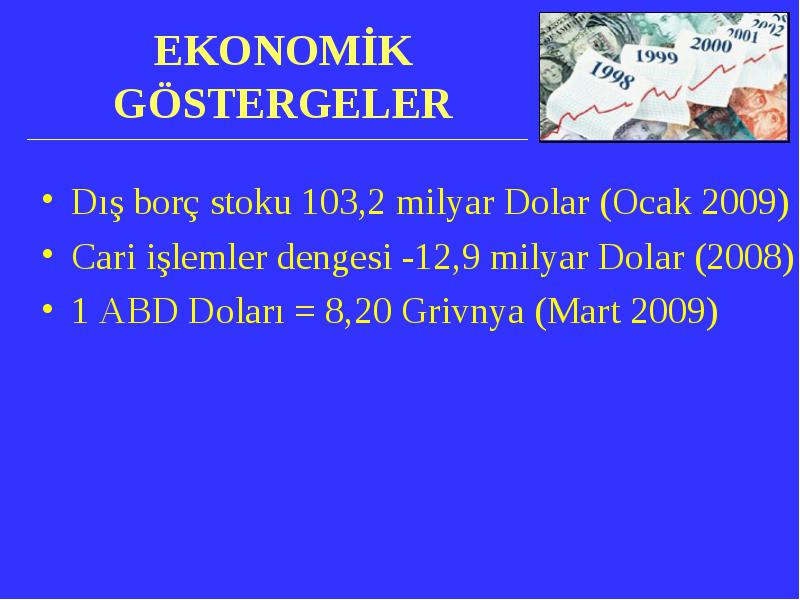 EKONOMİK GÖSTERGELER

1998 1999 2000 2001 2002

• Dış borç stoku 103,2 milyar Dolar (Ocak 2009)
• Cari işlemler dengesi -12,9 milyar Dolar (2008)
• 1 ABD Doları = 8,20 Grivnya (Mart 2009)